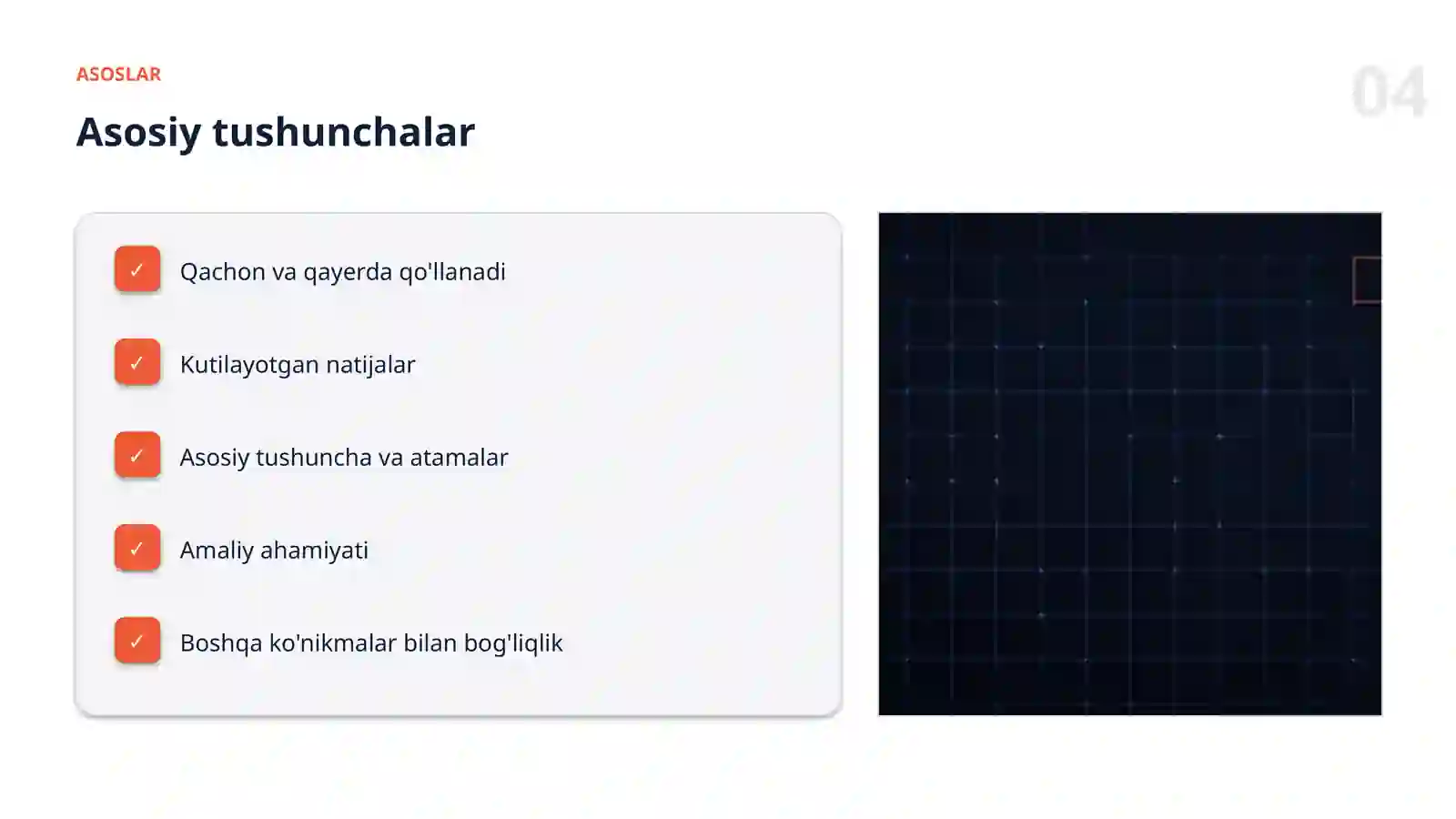 ASOSLAR

04

Asosiy tushunchalar

✓ Qachon va qayerda qo'llanadi

✓ Kutilayotgan natijalar

✓ Asosiy tushuncha va atamalar

✓ Amaliy ahamiyati

✓ Boshqa ko'nikmalar bilan bog'liqlik